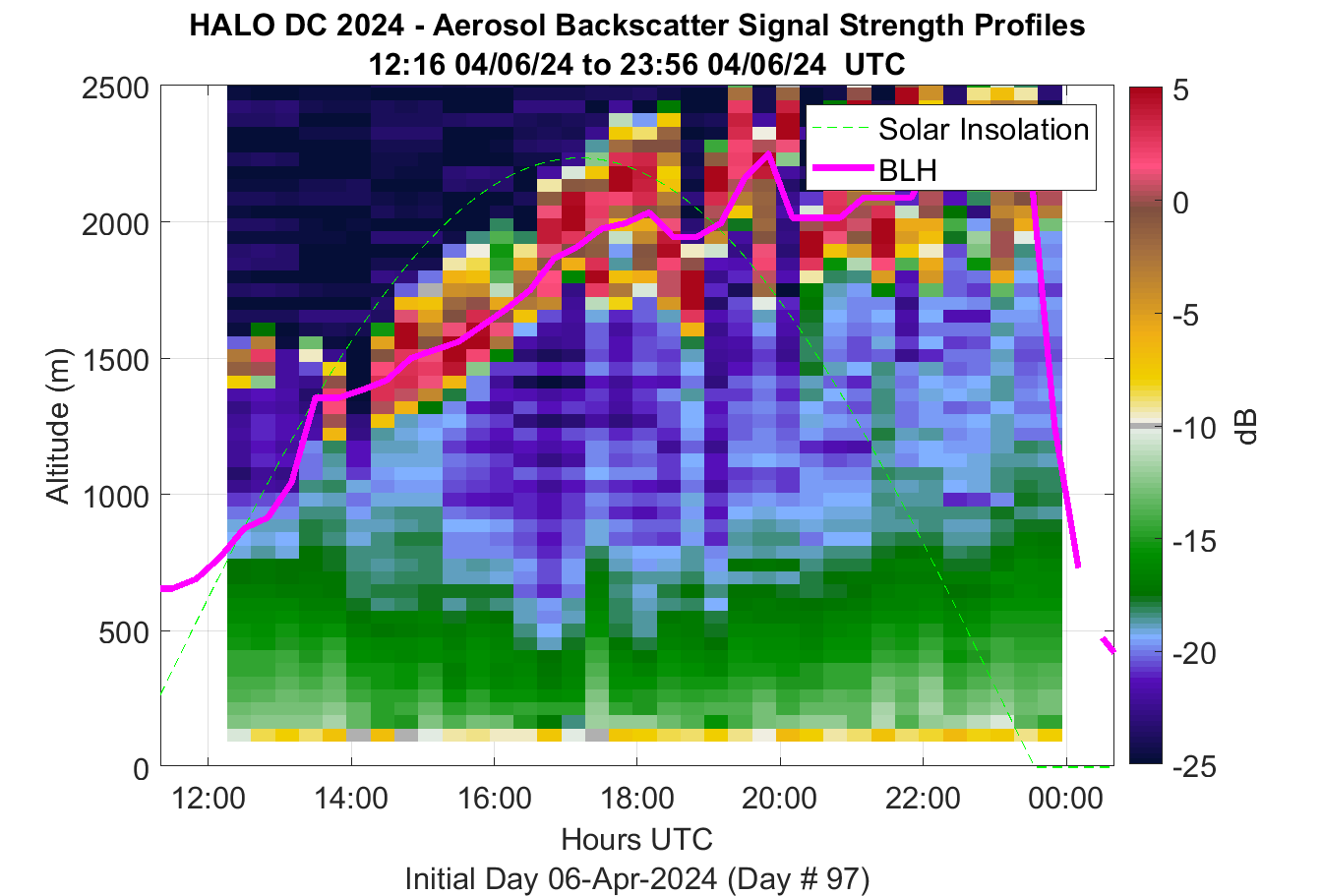 HALO DC 2024 - Aerosol Backscatter Signal Strength Profiles
12:16 04/06/24 to 23:56 04/06/24 UTC

Solar Insolation
BLH

Altitude (m)
2500
2000
1500
1000
500
0

12:00
14:00
16:00
18:00
20:00
22:00
00:00

Hours UTC
Initial Day 06-Apr-2024 (Day # 97)

5
0
-5
-10
-15
-20
-25
dB